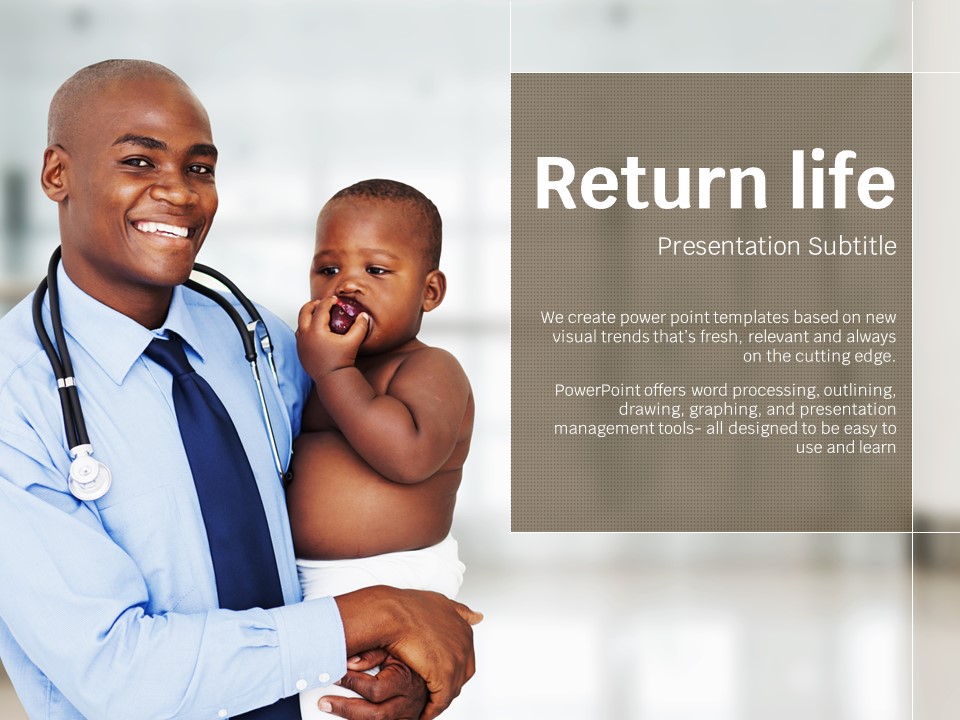 Return life

Presentation Subtitle

We create power point templates based on new visual trends that's fresh, relevant and always on the cutting edge.

PowerPoint offers word processing, outlining, drawing, graphing, and presentation management tools- all designed to be easy to use and learn